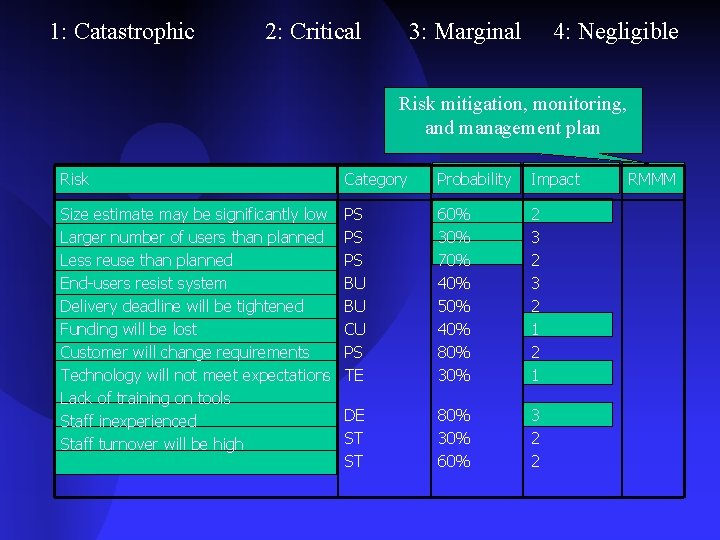 1: Catastrophic 2: Critical 3: Marginal 4: Negligible

Risk mitigation, monitoring, and management plan

| Risk | Category | Probability | Impact | RMMM |
|---|---|---|---|---|
| Size estimate may be significantly low | PS | 60% | 2 | |
| Larger number of users than planned | PS | 30% | 3 | |
| Less reuse than planned | PS | 70% | 2 | |
| End-users resist system | BU | 40% | 3 | |
| Delivery deadline will be tightened | BU | 50% | 2 | |
| Funding will be lost | CU | 40% | 1 | |
| Customer will change requirements | PS | 80% | 2 | |
| Technology will not meet expectations | TE | 30% | 1 | |
| Lack of training on tools | DE | 80% | 3 | |
| Staff inexperienced | ST | 30% | 2 | |
| Staff turnover will be high | ST | 60% | 2 | |